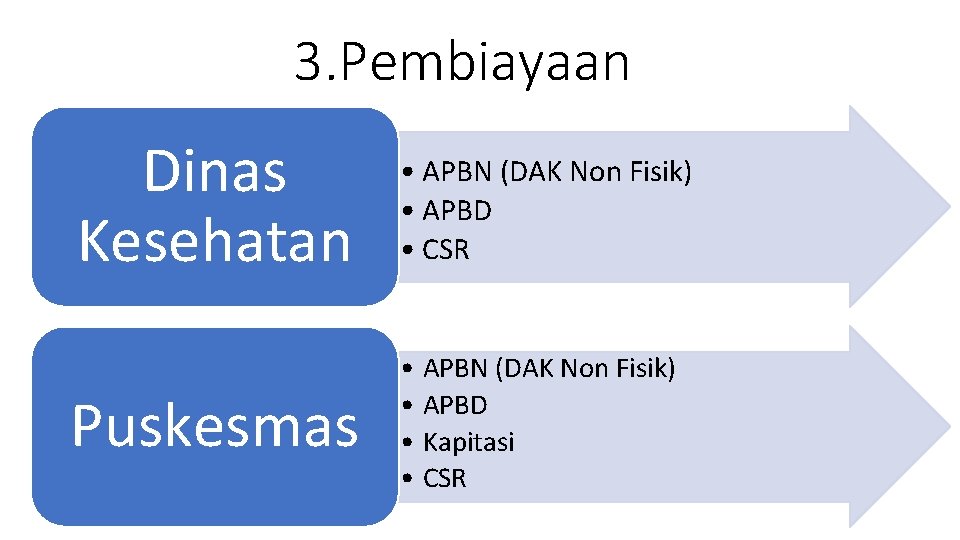 3.Pembiayaan

Dinas Kesehatan

• APBN (DAK Non Fisik)
• APBD
• CSR

Puskesmas

• APBN (DAK Non Fisik)
• APBD
• Kapitasi
• CSR